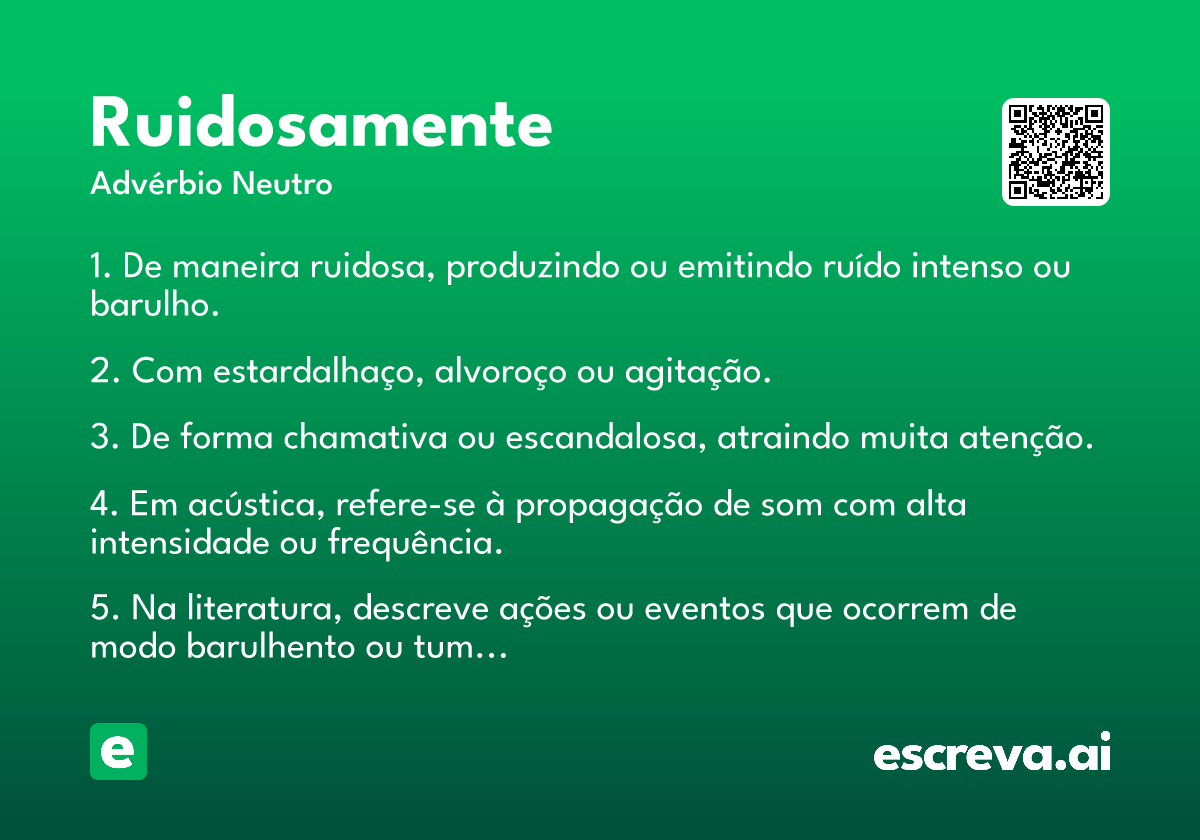 Ruidosamente
Advérbio Neutro

1. De maneira ruidosa, produzindo ou emitindo ruído intenso ou barulho.

2. Com estardalhaço, alvoroço ou agitação.

3. De forma chamativa ou escandalosa, atraindo muita atenção.

4. Em acústica, refere-se à propagação de som com alta intensidade ou frequência.

5. Na literatura, descreve ações ou eventos que ocorrem de modo barulhento ou tum…

e

escreva.ai